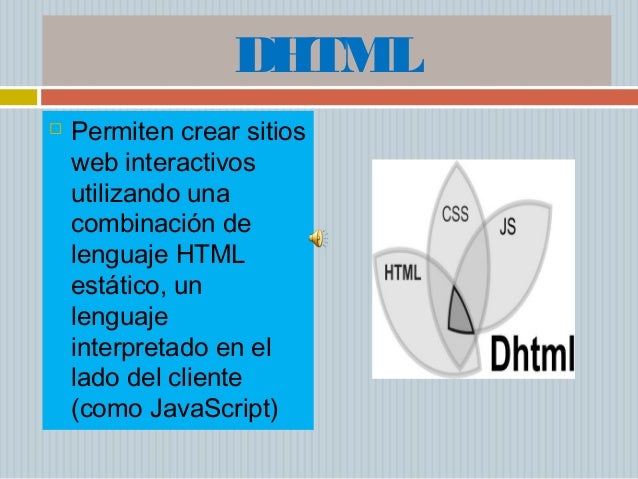 DHTML

Permiten crear sitios web interactivos utilizando una combinación de lenguaje HTML estático, un lenguaje interpretado en el lado del cliente (como JavaScript)

CSS
JS
HTML
Dhtml